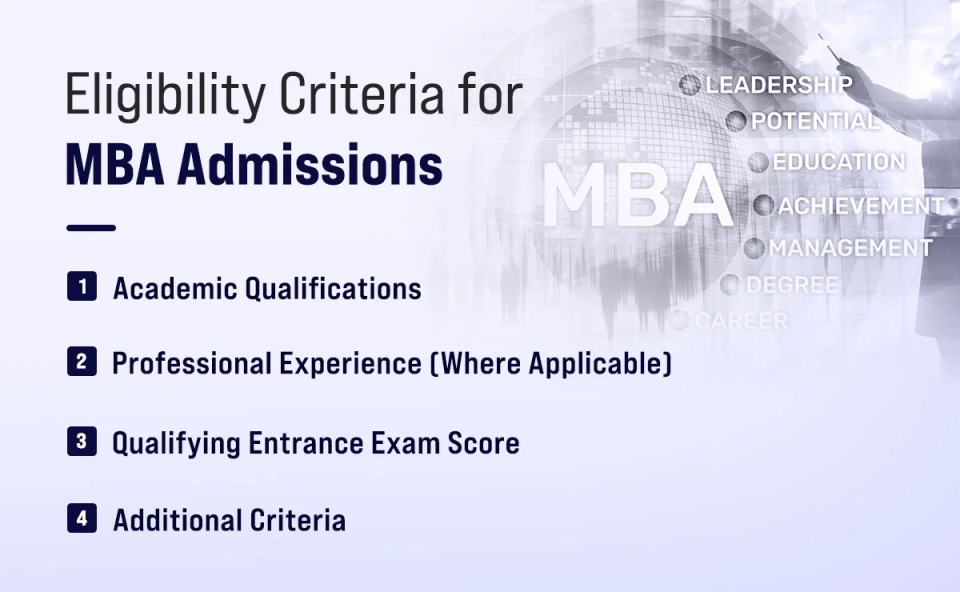 Eligibility Criteria for
MBA Admissions

1 Academic Qualifications

2 Professional Experience (Where Applicable)

3 Qualifying Entrance Exam Score

4 Additional Criteria

MBA

LEADERSHIP
POTENTIAL
EDUCATION
ACHIEVEMENT
MANAGEMENT
DEGREE
CAREER